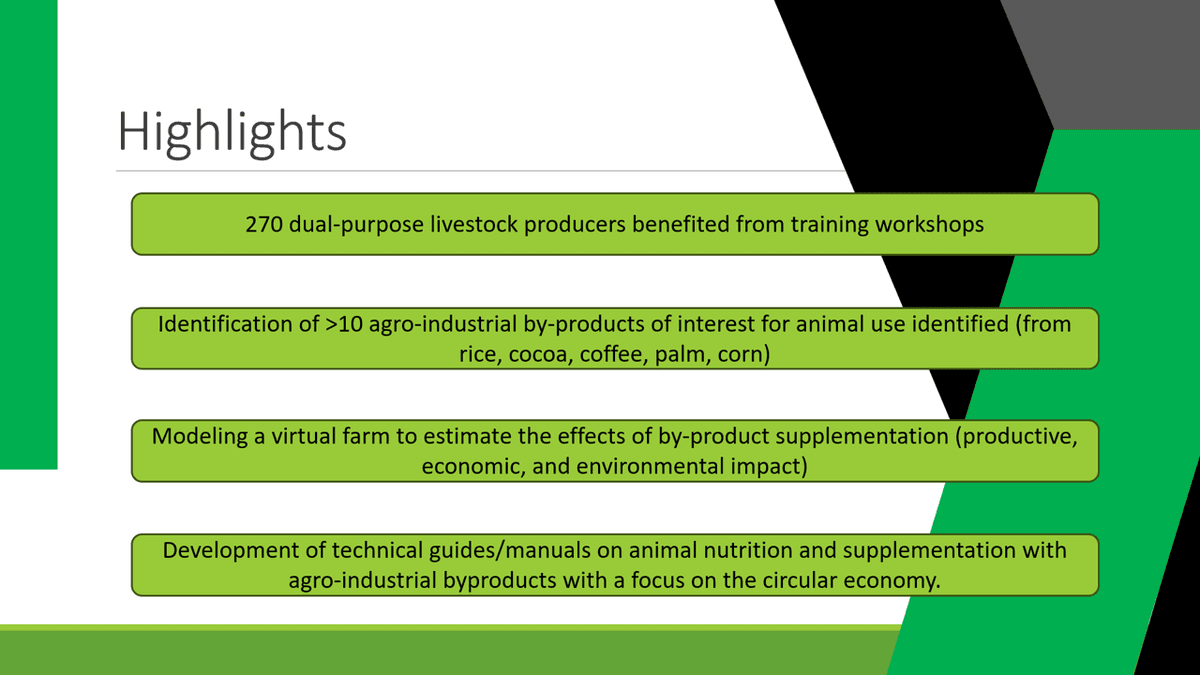 Highlights

270 dual-purpose livestock producers benefited from training workshops

Identification of >10 agro-industrial by-products of interest for animal use identified (from rice, cocoa, coffee, palm, corn)

Modeling a virtual farm to estimate the effects of by-product supplementation (productive, economic, and environmental impact)

Development of technical guides/manuals on animal nutrition and supplementation with agro-industrial byproducts with a focus on the circular economy.